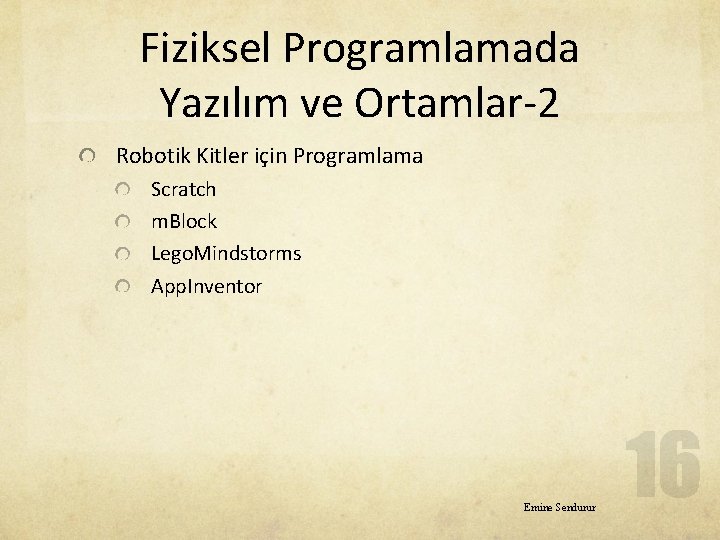 Fiziksel Programlamada Yazılım ve Ortamlar-2

Robotik Kitler için Programlama

Scratch

mBlock

LegoMindstorms

AppInventor

16

Emine Sendurur